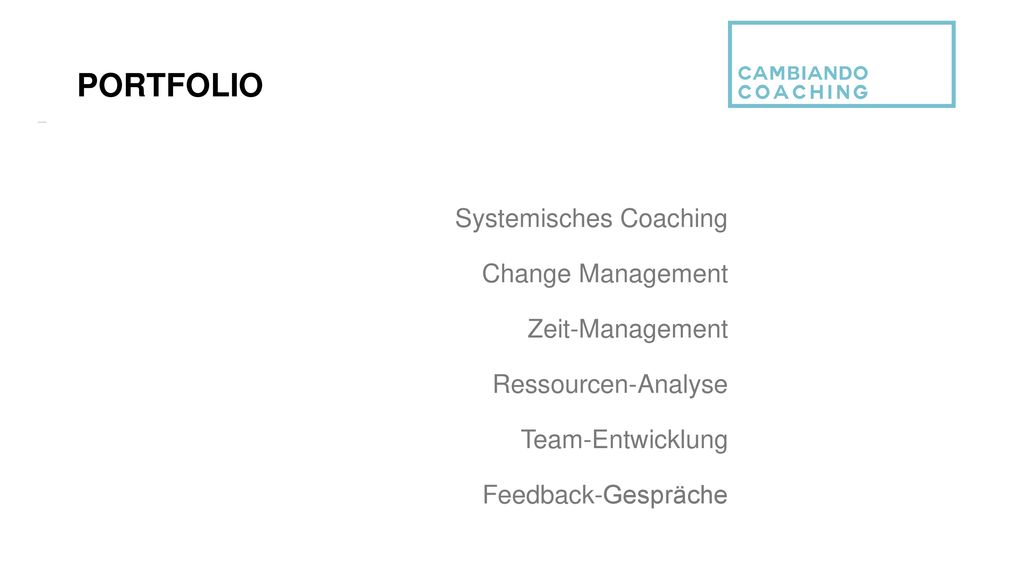 PORTFOLIO

CAMBIANDO
COACHING

Systemisches Coaching

Change Management

Zeit-Management

Ressourcen-Analyse

Team-Entwicklung

Feedback-Gespräche